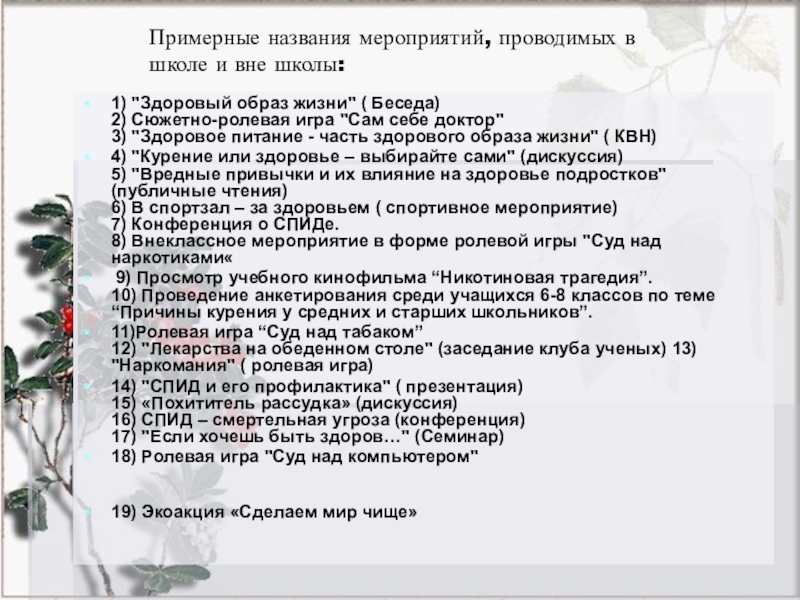 Примерные названия мероприятий, проводимых в школе и вне школы:

1) "Здоровый образ жизни" ( Беседа)
2) Сюжетно-ролевая игра "Сам себе доктор"
3) "Здоровое питание - часть здорового образа жизни" ( КВН)

4) "Курение или здоровье – выбирайте сами" (дискуссия)
5) "Вредные привычки и их влияние на здоровье подростков" (публичные чтения)
6) В спортзал – за здоровьем ( спортивное мероприятие)
7) Конференция о СПИДе.
8) Внеклассное мероприятие в форме ролевой игры "Суд над наркотиками«

9) Просмотр учебного кинофильма “Никотиновая трагедия”.
10) Проведение анкетирования среди учащихся 6-8 классов по теме “Причины курения у средних и старших школьников”.

11)Ролевая игра “Суд над табаком”
12) "Лекарства на обеденном столе" (заседание клуба ученых) 13) "Наркомания" ( ролевая игра)

14) "СПИД и его профилактика" ( презентация)
15) «Похититель рассудка» (дискуссия)
16) СПИД – смертельная угроза (конференция)
17) "Если хочешь быть здоров…" (Семинар)

18) Ролевая игра "Суд над компьютером"

19) Экоакция «Сделаем мир чище»